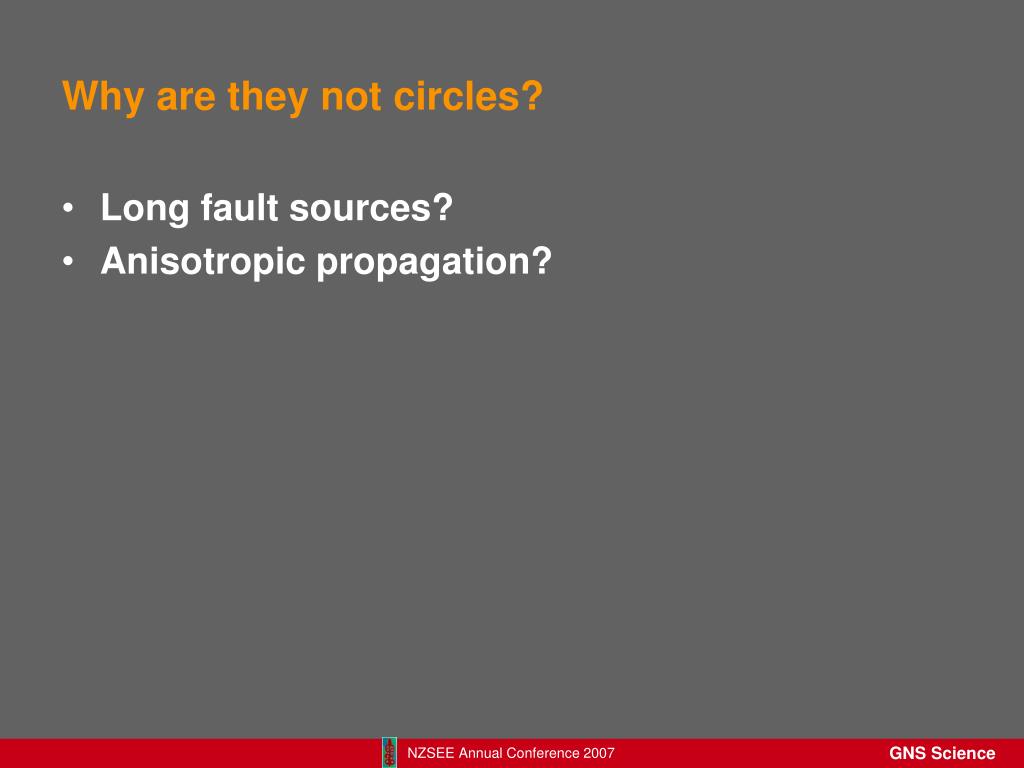 Why are they not circles?

• Long fault sources?
• Anisotropic propagation?

NZSEE Annual Conference 2007

GNS Science